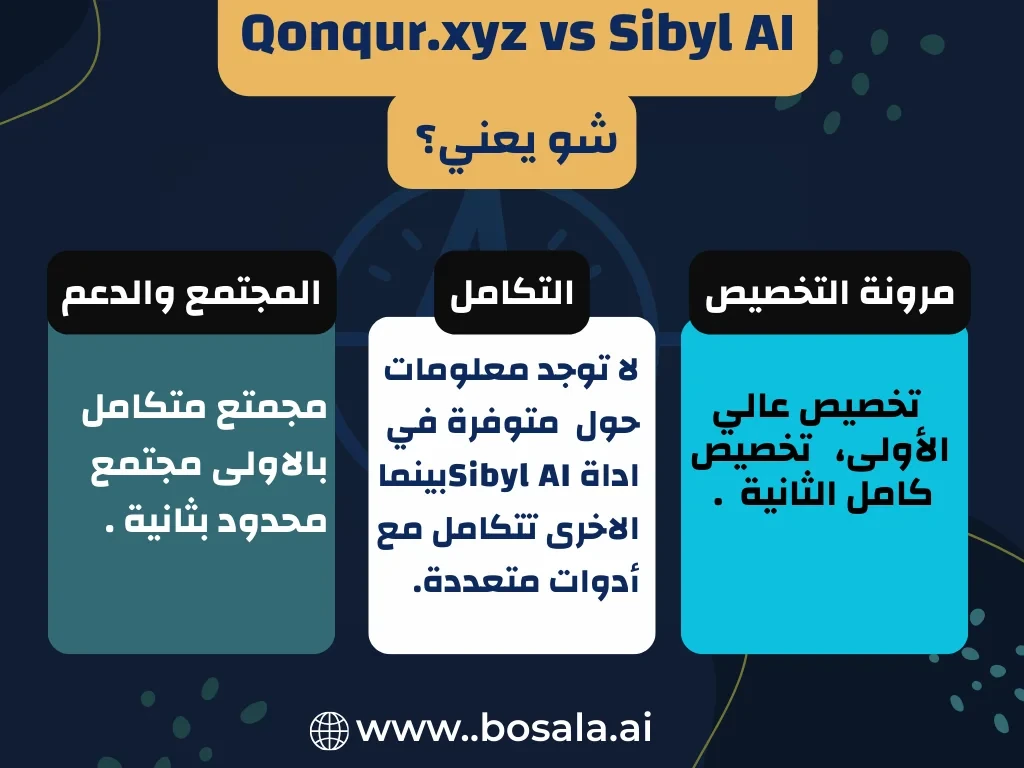 Qonqur.xyz vs Sibyl AI

شو يعني؟

مرونة التخصيص

تخصيص عالي الأولى، تخصيص كامل الثانية .

التكامل

لا توجد معلومات حول متوفرة في اداة Sibyl AIبينما الاخرى تتكامل مع أدوات متعددة.

المجتمع والدعم

مجمتع متكامل بالاولى مجتمع محدود بثانية .

www..bosala.ai